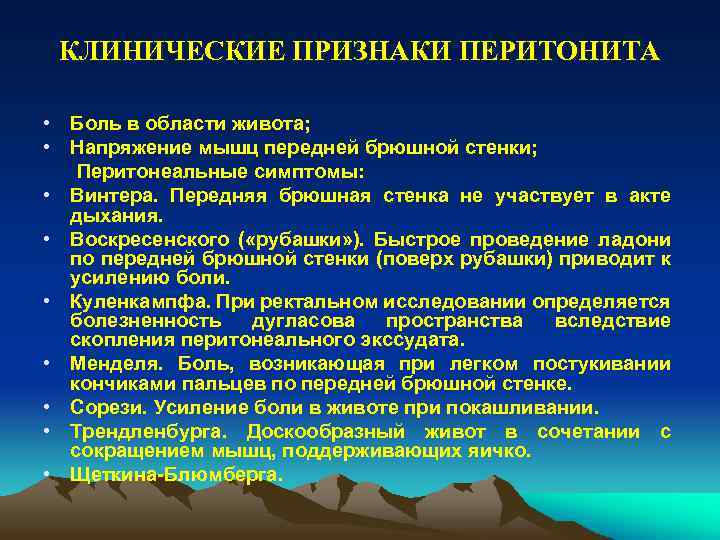 КЛИНИЧЕСКИЕ ПРИЗНАКИ ПЕРИТОНИТА

• Боль в области живота;
• Напряжение мышц передней брюшной стенки;
Перитонеальные симптомы:
• Винтера. Передняя брюшная стенка не участвует в акте дыхания.
• Воскресенского («рубашки»). Быстрое проведение ладони по передней брюшной стенки (поверх рубашки) приводит к усилению боли.
• Куленкампфа. При ректальном исследовании определяется болезненность дугласова пространства вследствие скопления перитонеального экссудата.
• Менделя. Боль, возникающая при легком постукивании кончиками пальцев по передней брюшной стенке.
• Сорези. Усиление боли в животе при покашливании.
• Трендленбурга. Доскообразный живот в сочетании с сокращением мышц, поддерживающих яичко.
• Щеткина-Блюмберга.